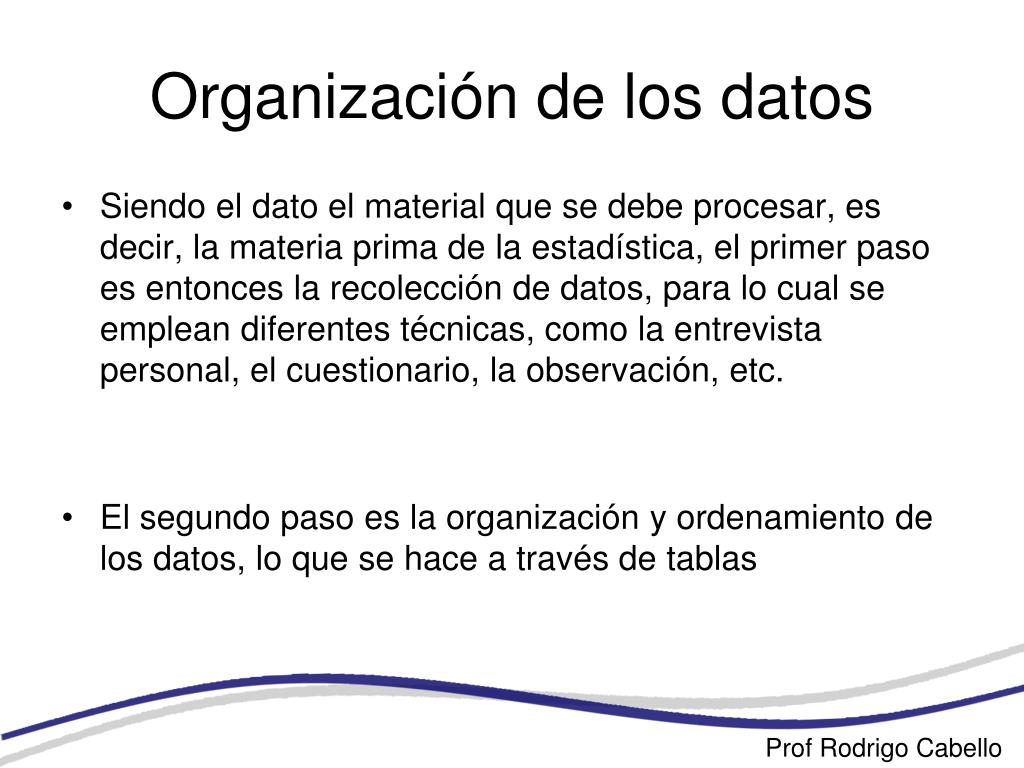 Organización de los datos

• Siendo el dato el material que se debe procesar, es decir, la materia prima de la estadística, el primer paso es entonces la recolección de datos, para lo cual se emplean diferentes técnicas, como la entrevista personal, el cuestionario, la observación, etc.

• El segundo paso es la organización y ordenamiento de los datos, lo que se hace a través de tablas

Prof Rodrigo Cabello